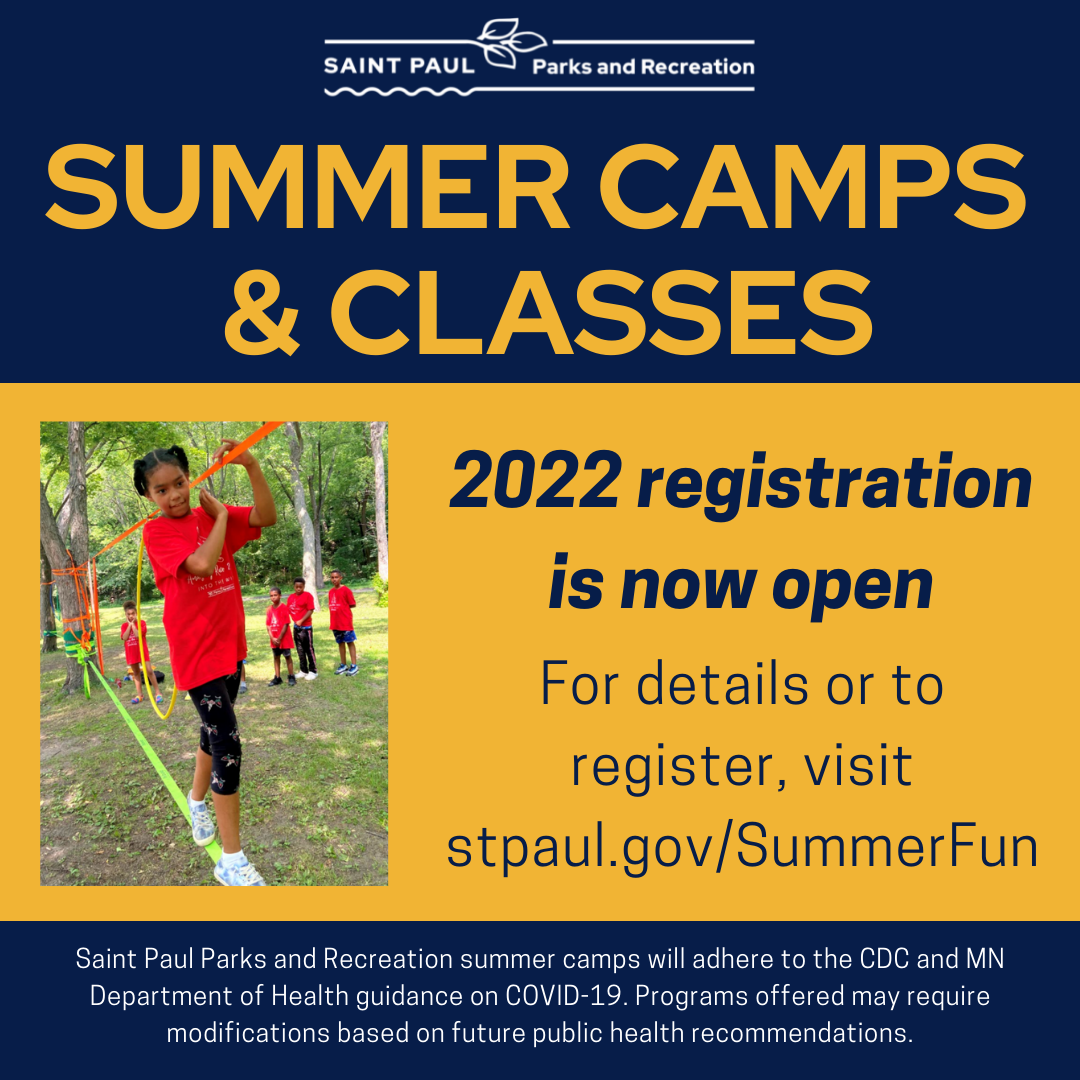 SAINT PAUL Parks and Recreation

SUMMER CAMPS & CLASSES

2022 registration is now open

For details or to register, visit stpaul.gov/SummerFun

Saint Paul Parks and Recreation summer camps will adhere to the CDC and MN Department of Health guidance on COVID-19. Programs offered may require modifications based on future public health recommendations.